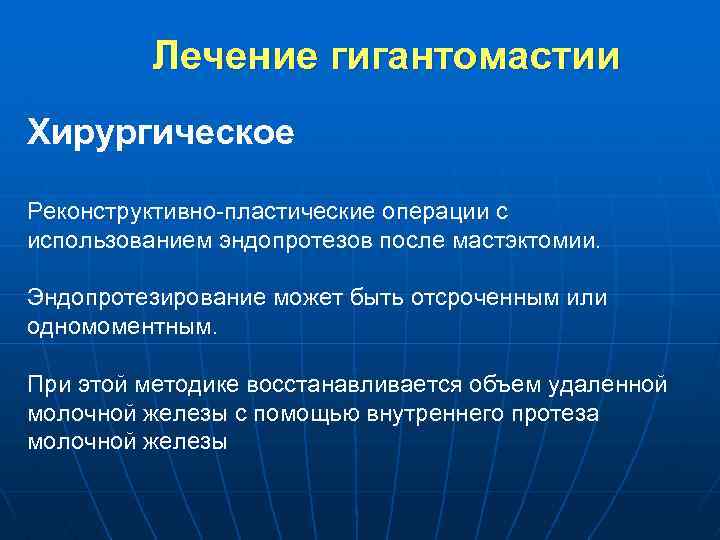 Лечение гигантомастии

Хирургическое

Реконструктивно-пластические операции с использованием эндопротезов после мастэктомии.

Эндопротезирование может быть отсроченным или одномоментным.

При этой методике восстанавливается объем удаленной молочной железы с помощью внутреннего протеза молочной железы